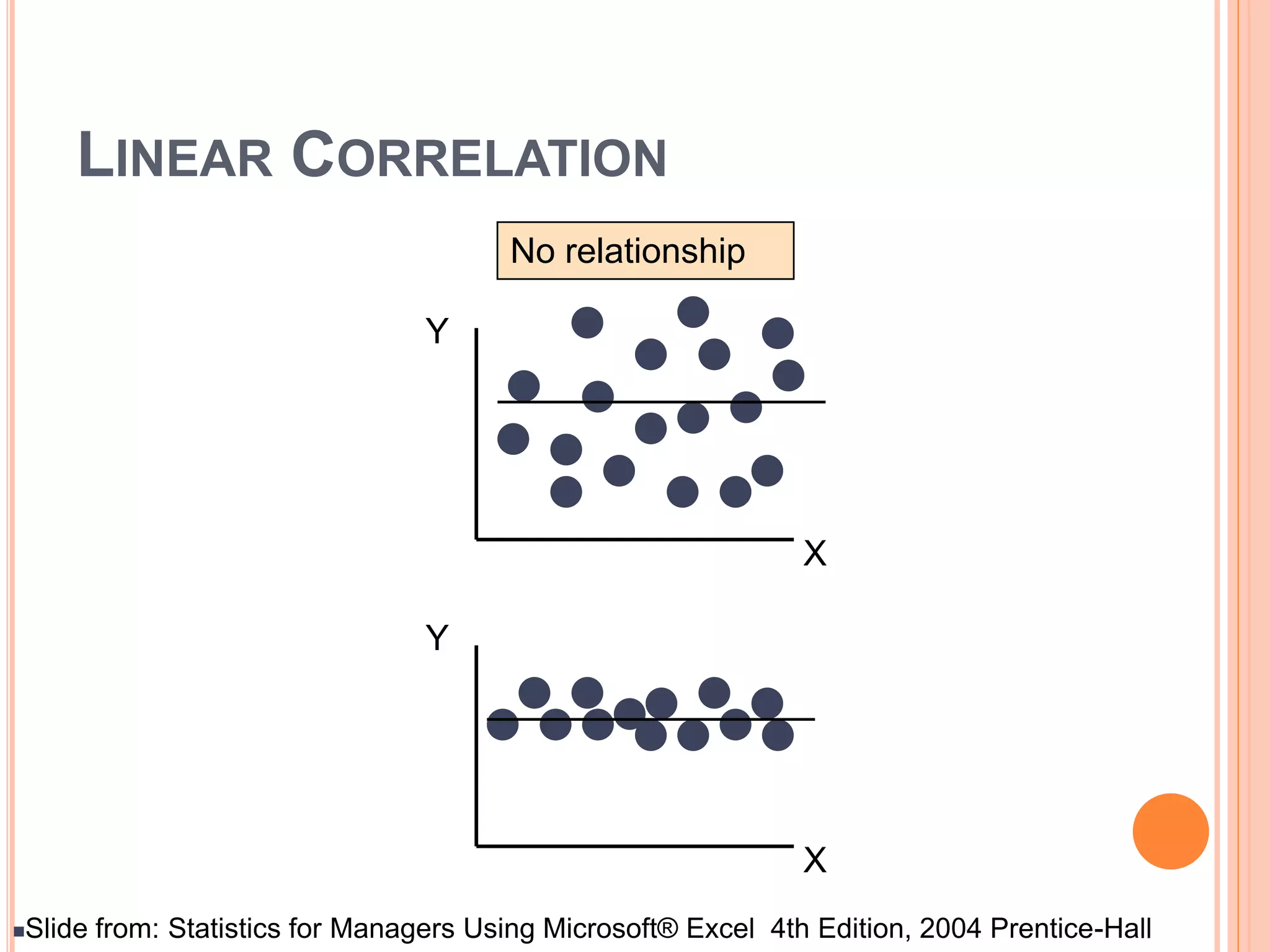 LINEAR CORRELATION

No relationship

Y

X

Y

X

Slide from: Statistics for Managers Using Microsoft® Excel 4th Edition, 2004 Prentice-Hall